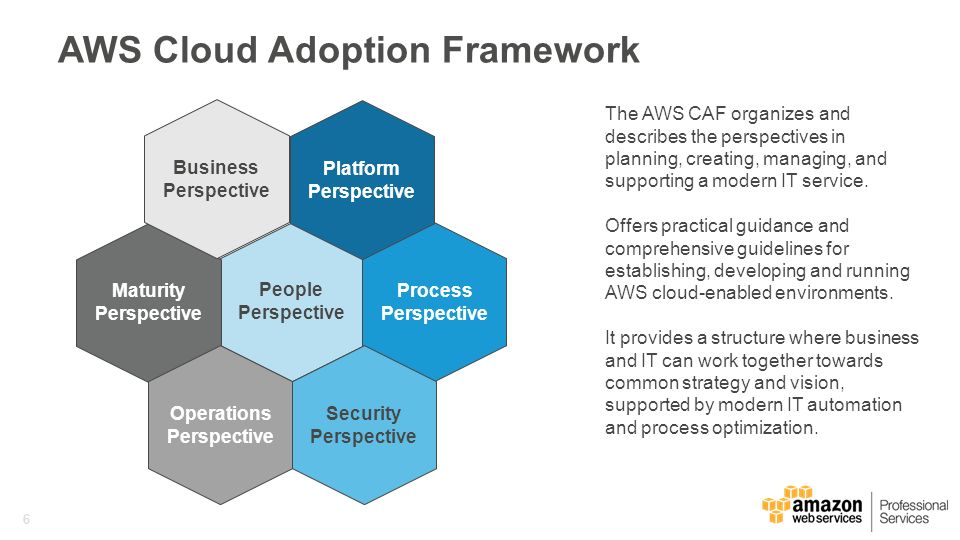 AWS Cloud Adoption Framework

Business Perspective

Platform Perspective

Maturity Perspective

People Perspective

Process Perspective

Operations Perspective

Security Perspective

The AWS CAF organizes and describes the perspectives in planning, creating, managing, and supporting a modern IT service.

Offers practical guidance and comprehensive guidelines for establishing, developing and running AWS cloud-enabled environments.

It provides a structure where business and IT can work together towards common strategy and vision, supported by modern IT automation and process optimization.

6

amazon webservices Professional Services